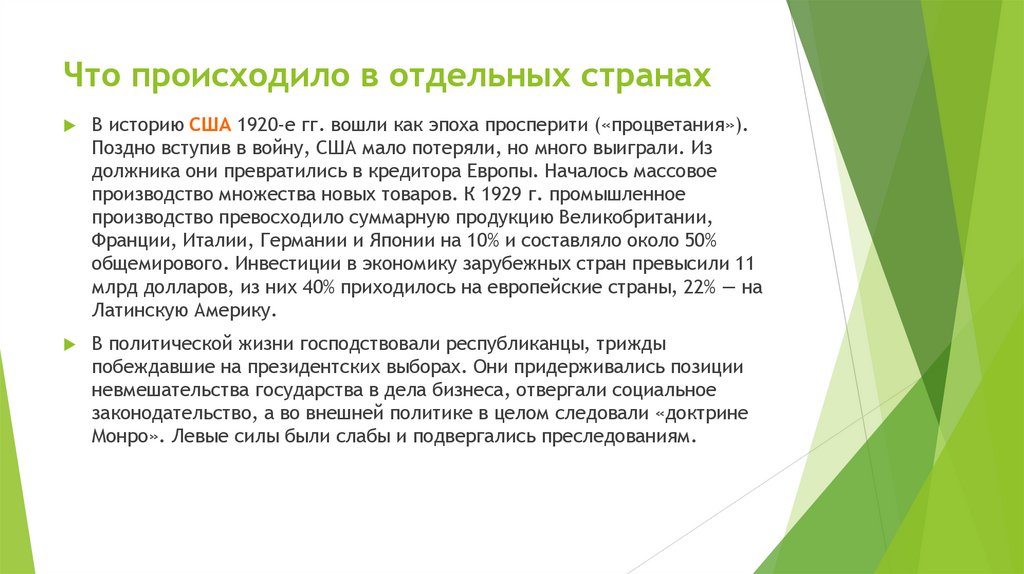 Что происходило в отдельных странах

В историю США 1920-е гг. вошли как эпоха просперити («процветания»). Поздно вступив в войну, США мало потеряли, но много выиграли. Из должника они превратились в кредитора Европы. Началось массовое производство множества новых товаров. К 1929 г. промышленное производство превосходило суммарную продукцию Великобритании, Франции, Италии, Германии и Японии на 10% и составляло около 50% общемирового. Инвестиции в экономику зарубежных стран превысили 11 млрд долларов, из них 40% приходилось на европейские страны, 22% — на Латинскую Америку.

В политической жизни господствовали республиканцы, трижды побеждавшие на президентских выборах. Они придерживались позиции невмешательства государства в дела бизнеса, отвергали социальное законодательство, а во внешней политике в целом следовали «доктрине Монро». Левые силы были слабы и подвергались преследованиям.